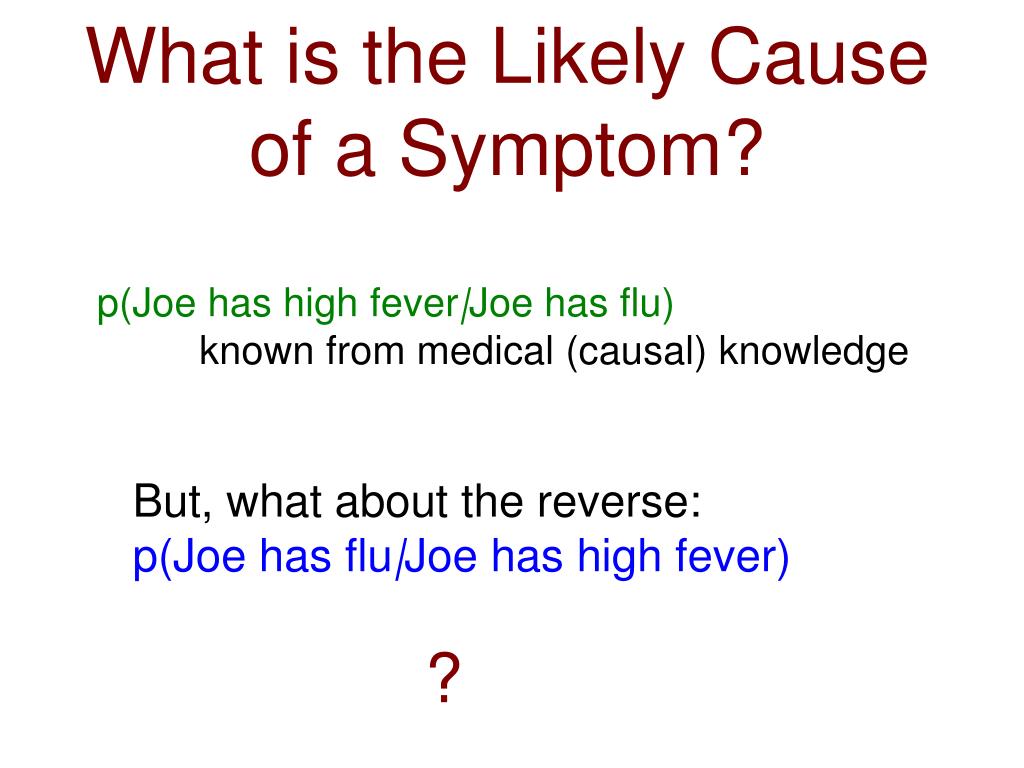 What is the Likely Cause of a Symptom?

p(Joe has high fever/Joe has flu)
known from medical (causal) knowledge

But, what about the reverse:
p(Joe has flu/Joe has high fever)

?